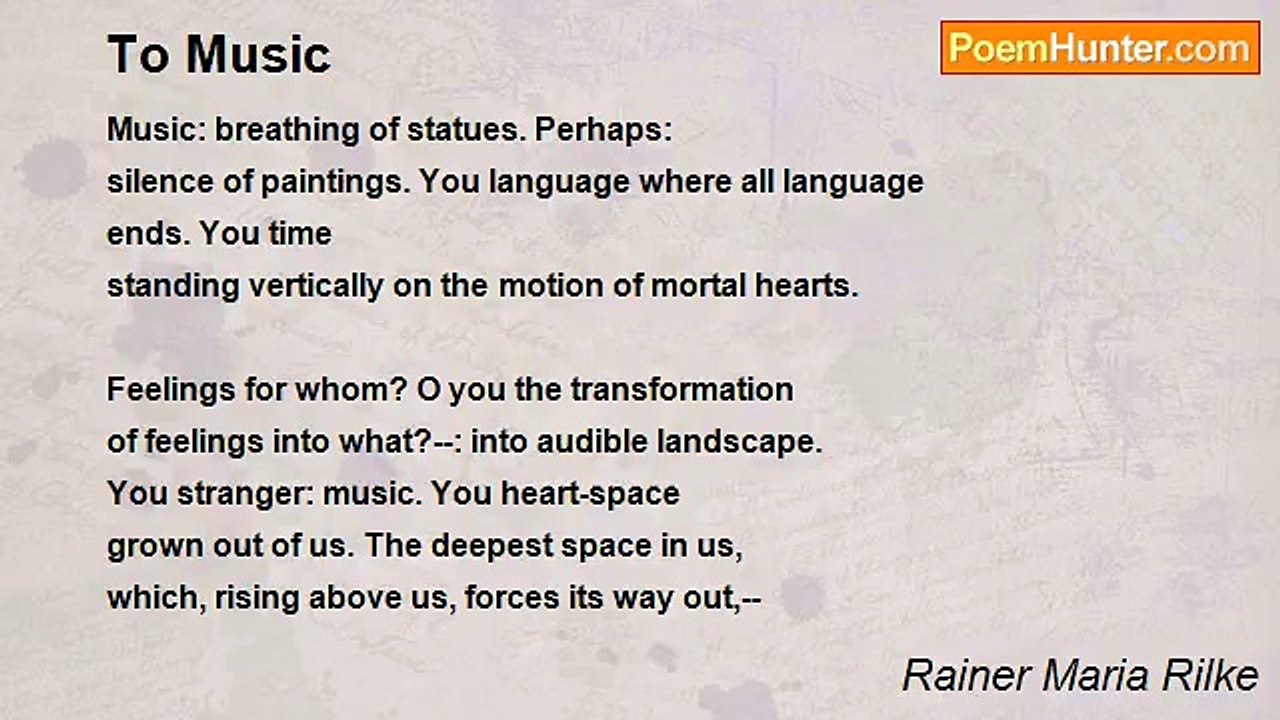 To Music

PoemHunter.com

Music: breathing of statues. Perhaps:
silence of paintings. You language where all language
ends. You time
standing vertically on the motion of mortal hearts.

Feelings for whom? O you the transformation
of feelings into what?--: into audible landscape.
You stranger: music. You heart-space
grown out of us. The deepest space in us,
which, rising above us, forces its way out,--

Rainer Maria Rilke